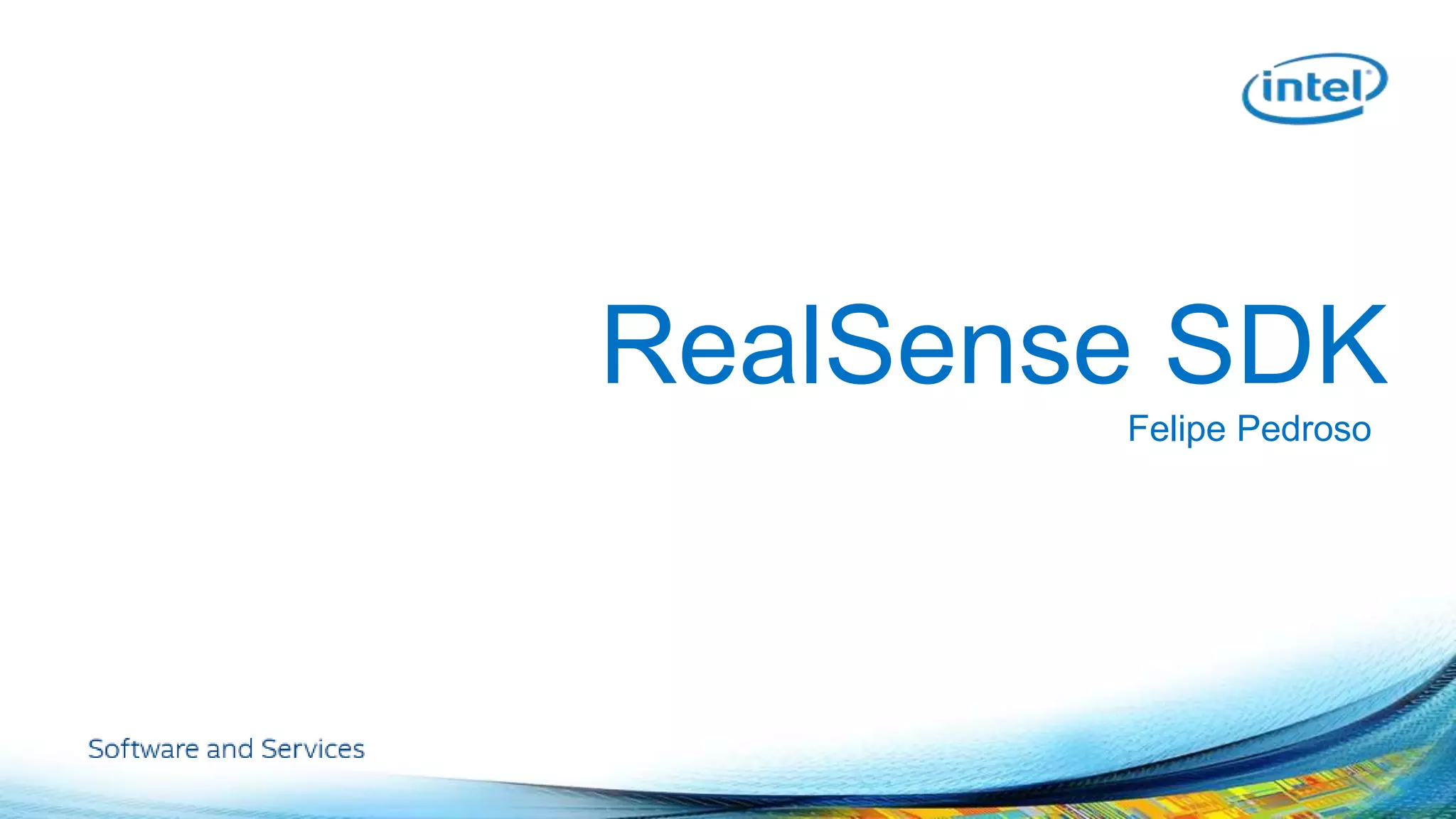 intel

RealSense SDK

Felipe Pedroso

Software and Services